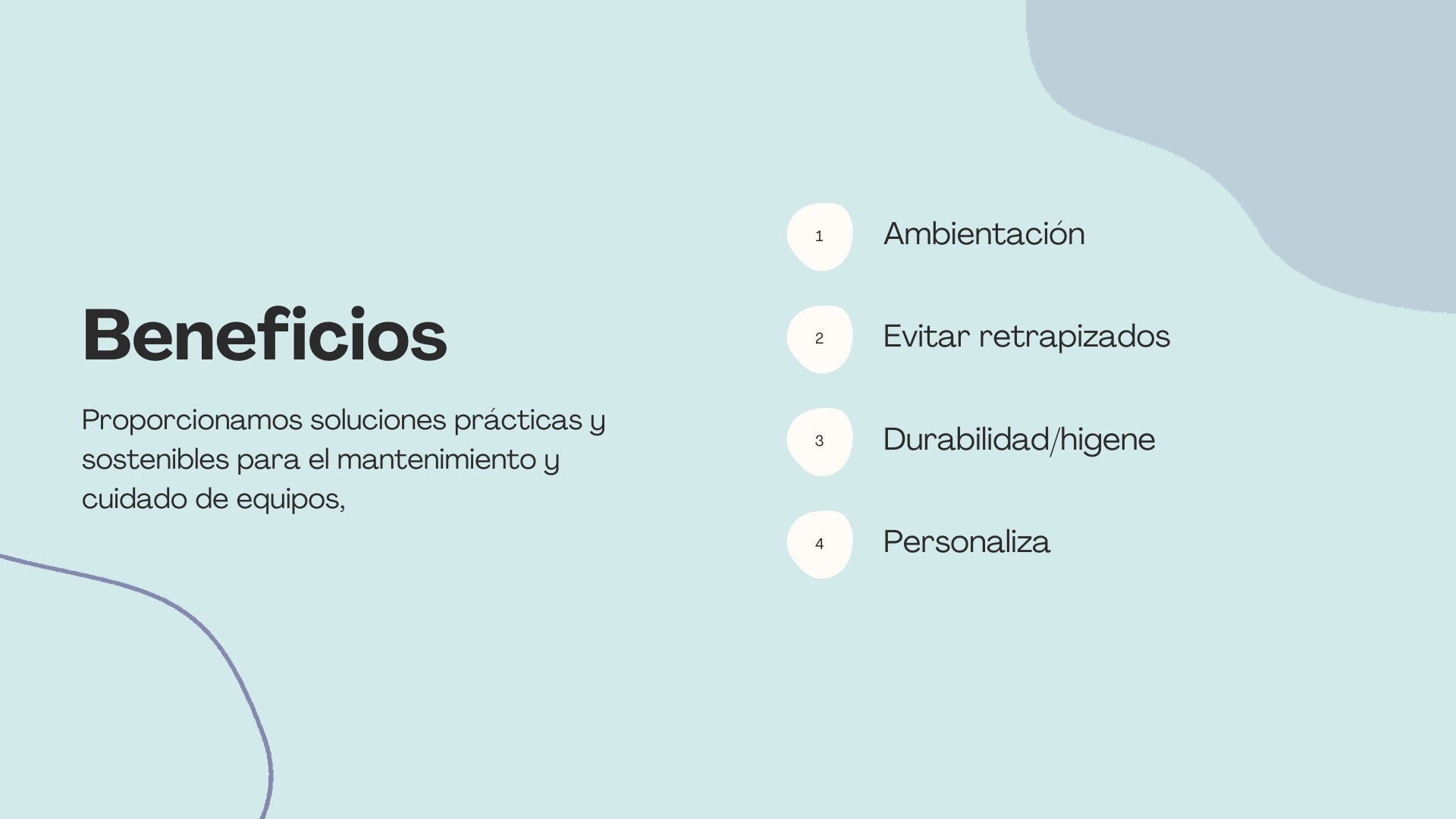 Beneficios

Proporcionamos soluciones prácticas y sostenibles para el mantenimiento y cuidado de equipos,

1 Ambientación

2 Evitar retrapizados

3 Durabilidad/higene

4 Personaliza